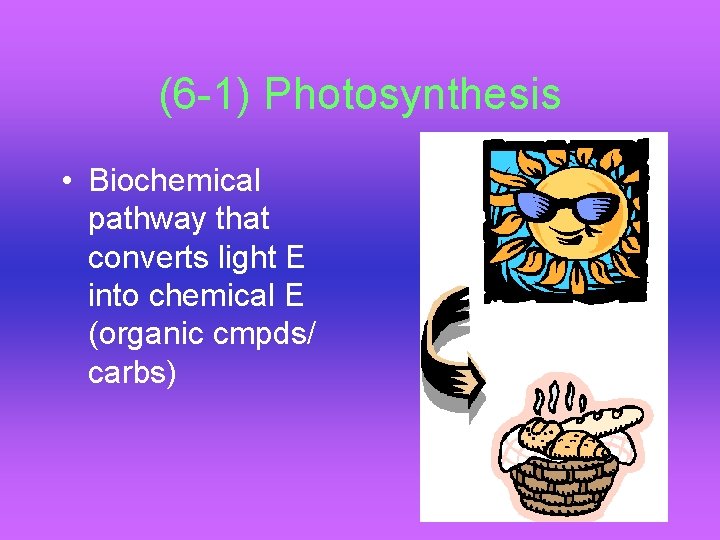 (6-1) Photosynthesis

• Biochemical pathway that converts light E into chemical E (organic cmpds/ carbs)